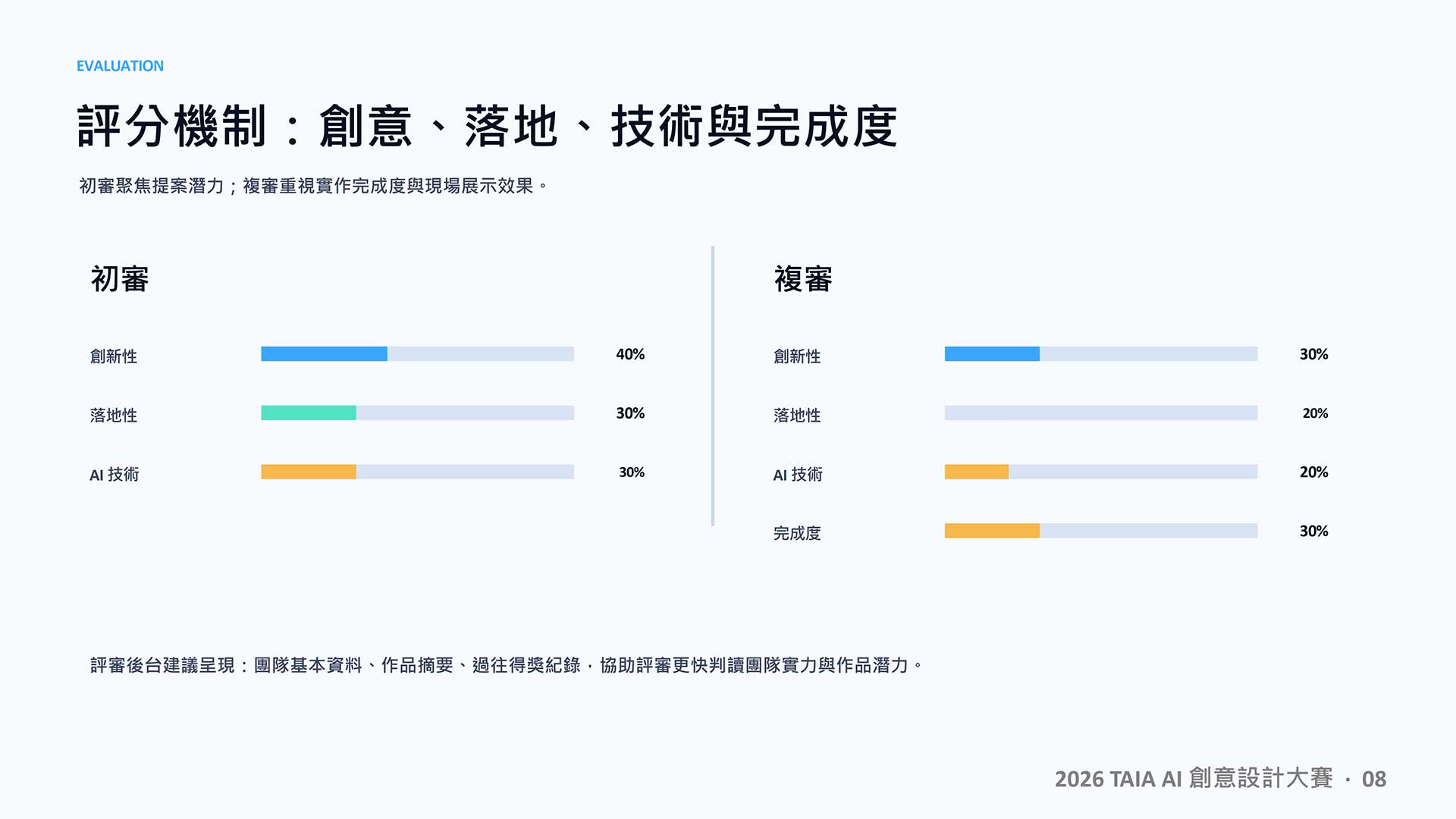 EVALUATION

評分機制：創意、落地、技術與完成度

初審聚焦提案潛力；複審重視實作完成度與現場展示效果。

初審

創新性 40%

落地性 30%

AI 技術 30%

複審

創新性 30%

落地性 20%

AI 技術 20%

完成度 30%

評審後台建議呈現：團隊基本資料、作品摘要、過往得獎紀錄，協助評審更快判讀團隊實力與作品潛力。

2026 TAIA AI 創意設計大賽 · 08